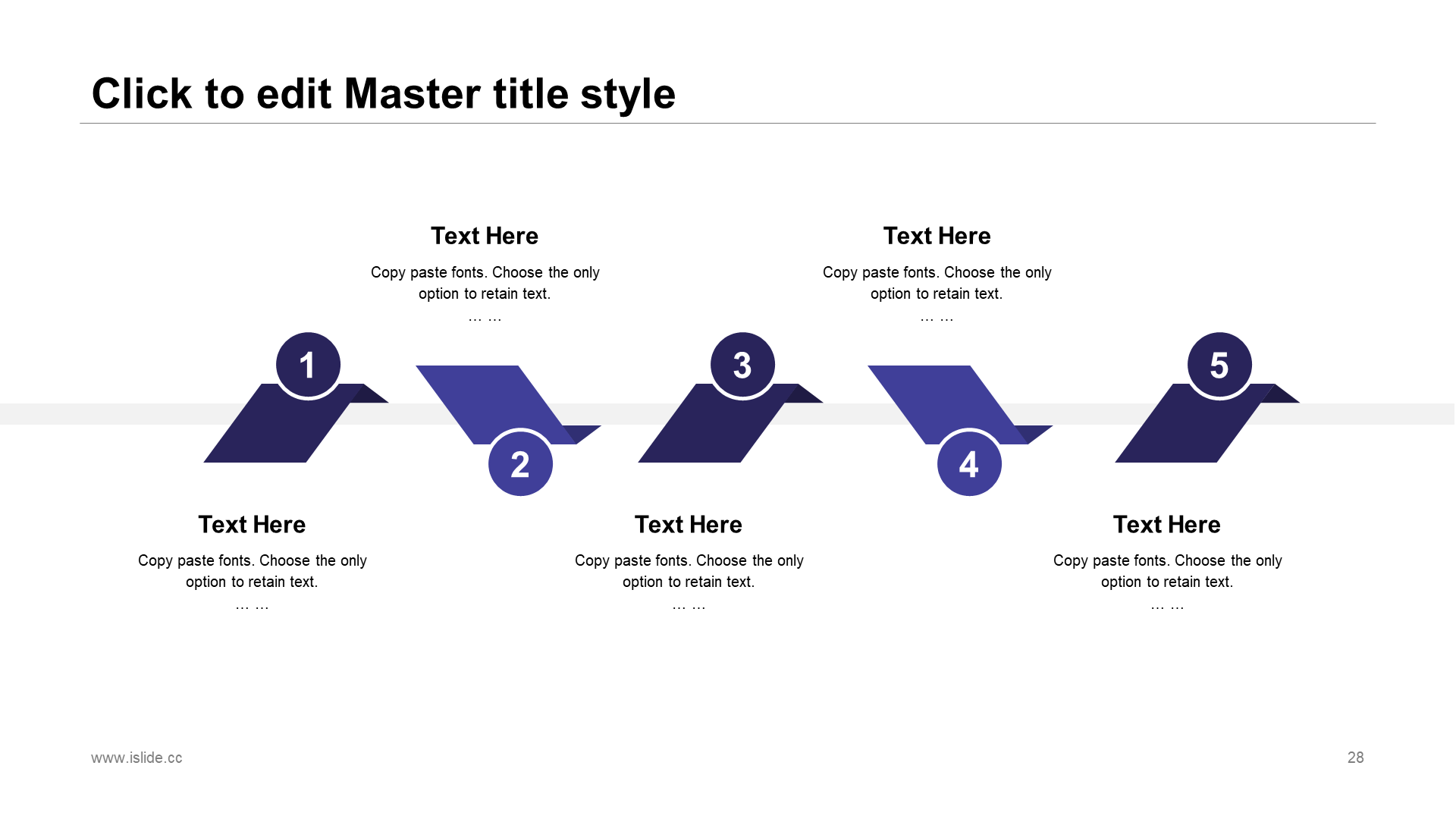 Click to edit Master title style

Text Here

Copy paste fonts. Choose the only option to retain text.

… …

Text Here

Copy paste fonts. Choose the only option to retain text.

… …

1

2

3

4

5

Text Here

Copy paste fonts. Choose the only option to retain text.

… …

Text Here

Copy paste fonts. Choose the only option to retain text.

… …

Text Here

Copy paste fonts. Choose the only option to retain text.

… …

www.islide.cc

28